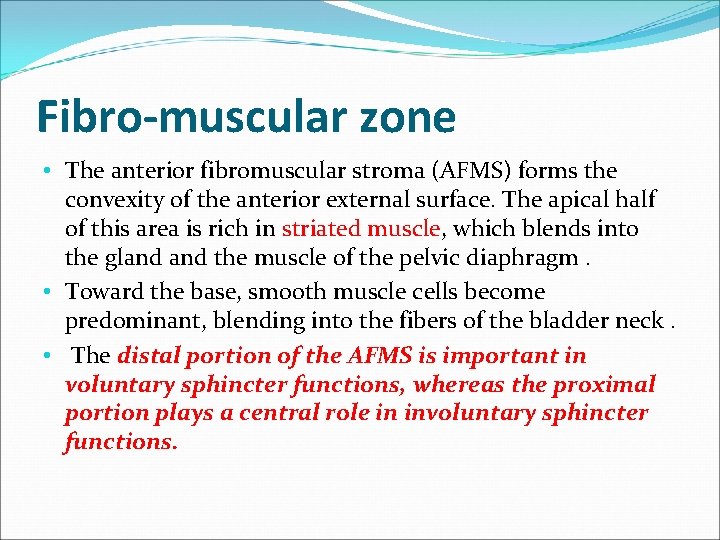 Fibro-muscular zone

• The anterior fibromuscular stroma (AFMS) forms the convexity of the anterior external surface. The apical half of this area is rich in striated muscle, which blends into the gland and the muscle of the pelvic diaphragm .

• Toward the base, smooth muscle cells become predominant, blending into the fibers of the bladder neck .

• The distal portion of the AFMS is important in voluntary sphincter functions, whereas the proximal portion plays a central role in involuntary sphincter functions.